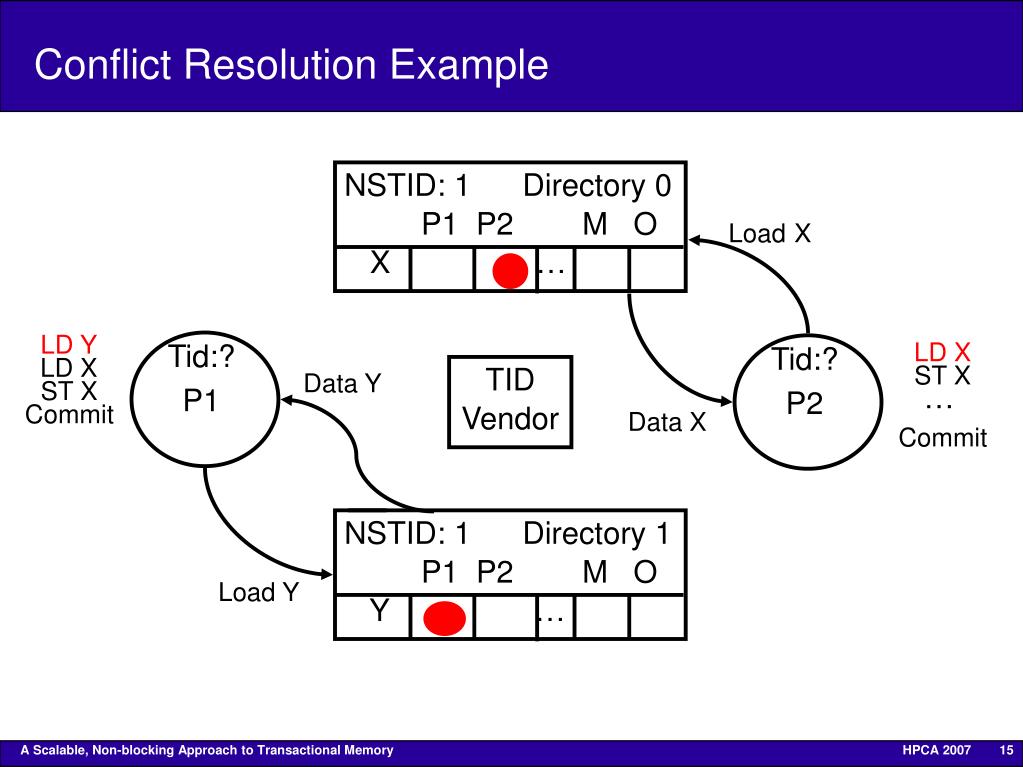 Conflict Resolution Example

NSTID: 1 Directory 0
P1 P2 M O
X …

Load X

LD Y
LD X
ST X
Commit

Tid:?
P1

Data Y

TID
Vendor

Data X

Tid:?
P2

LD X
ST X
…
Commit

NSTID: 1 Directory 1
P1 P2 M O
Y …

Load Y

A Scalable, Non-blocking Approach to Transactional Memory HPCA 2007 15